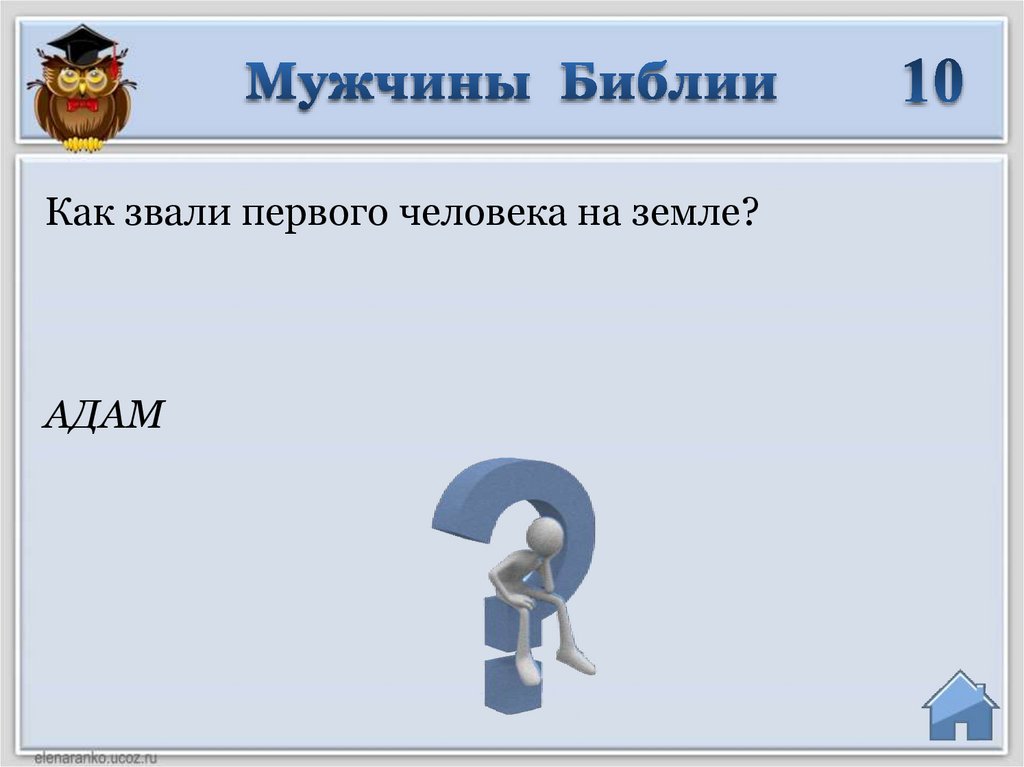 Мужчины Библии

10

Как звали первого человека на земле?

АДАМ

elenaranko.ucoz.ru